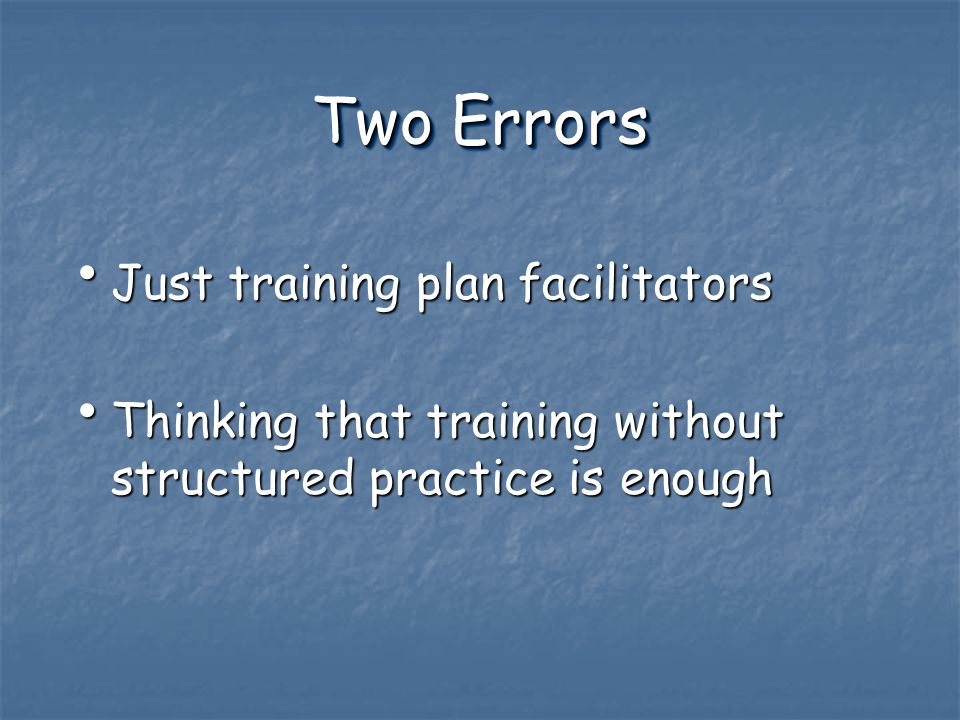 Two Errors

• Just training plan facilitators

• Thinking that training without structured practice is enough